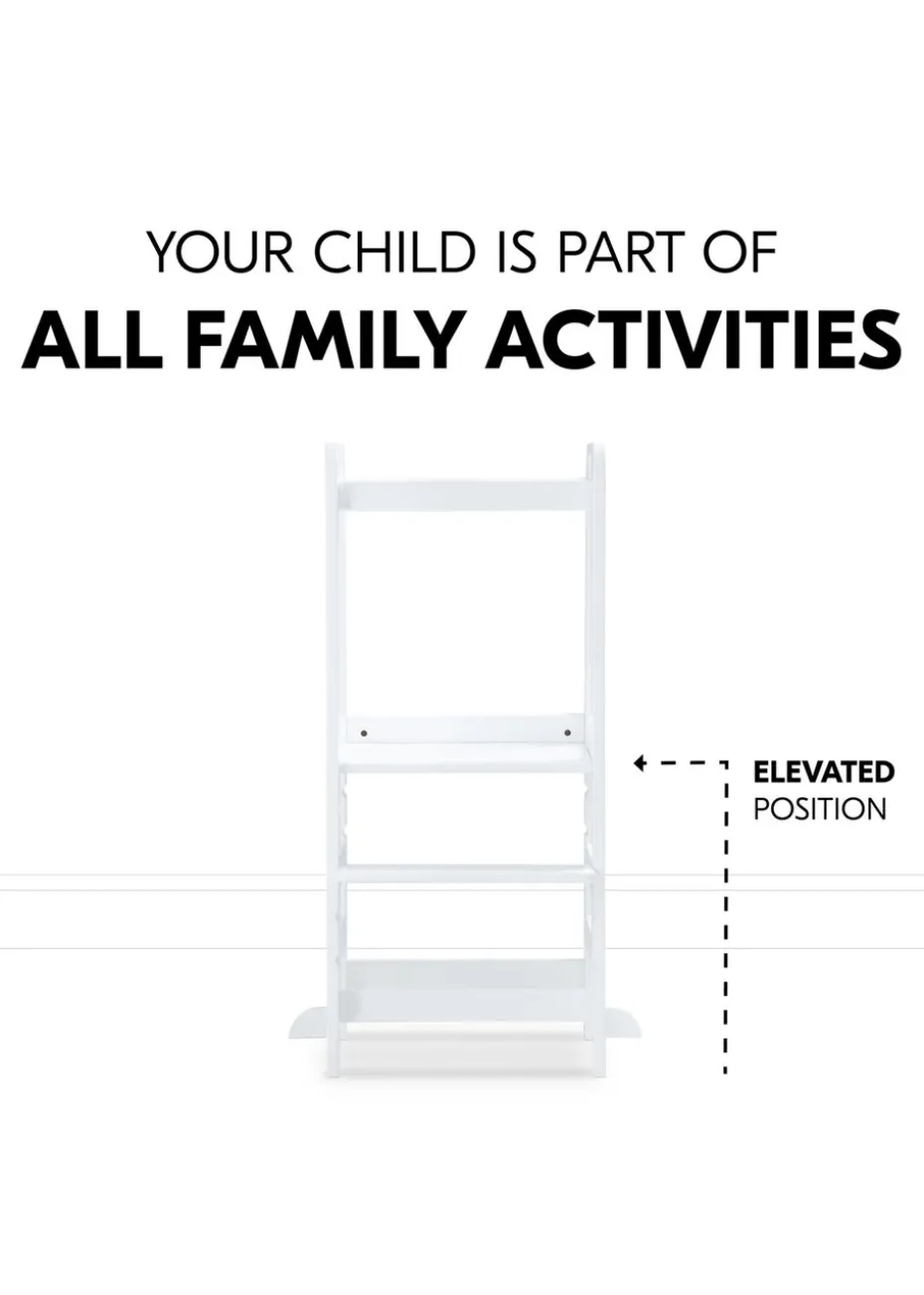 YOUR CHILD IS PART OF
ALL FAMILY ACTIVITIES

ELEVATED
POSITION